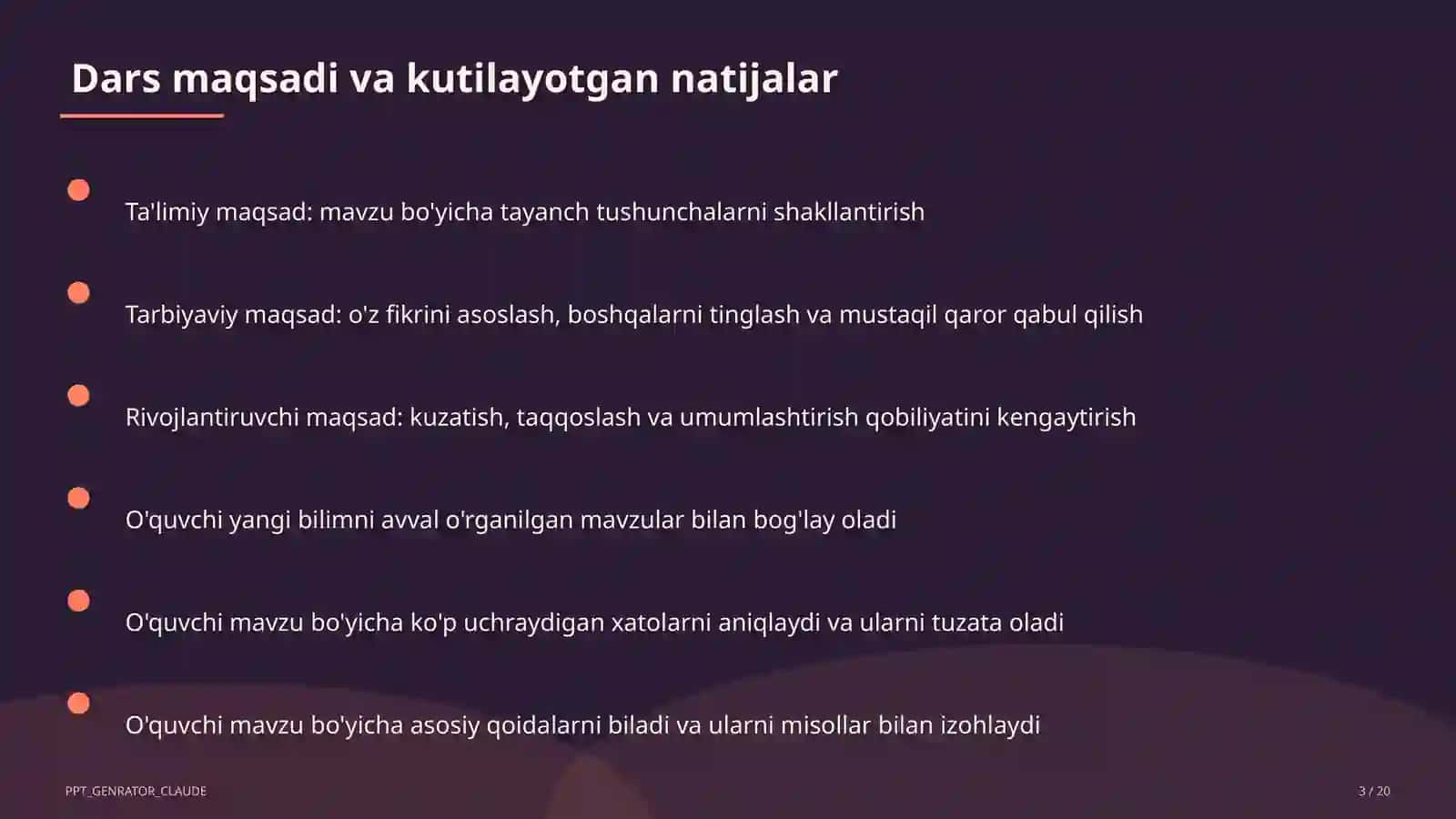 Dars maqsadi va kutilayotgan natijalar

Ta'limiy maqsad: mavzu bo'yicha tayanch tushunchalarni shakllantirish

Tarbiyaviy maqsad: o'z fikrini asoslash, boshqalarni tinglash va mustaqil qaror qabul qilish

Rivojlantiruvchi maqsad: kuzatish, taqqoslash va umumlashtirish qobiliyatini kengaytirish

O'quvchi yangi bilimni avval o'rganilgan mavzular bilan bog'lay oladi

O'quvchi mavzu bo'yicha ko'p uchraydigan xatolarni aniqlaydi va ularni tuzata oladi

O'quvchi mavzu bo'yicha asosiy qoidalarni biladi va ularni misollar bilan izohlaydi

PPT_GENRATOR_CLAUDE

3 / 20